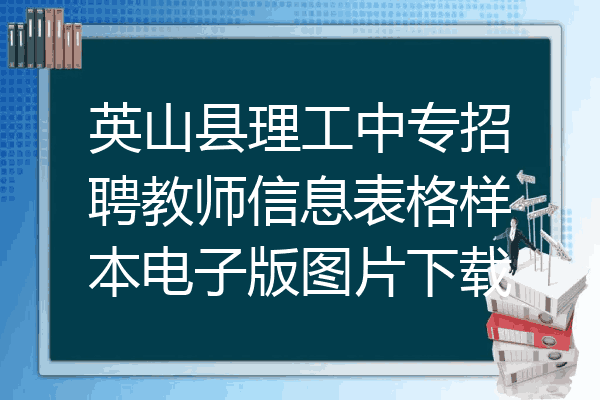 英山县理工中专招聘教师信息表格样本电子版图片下载